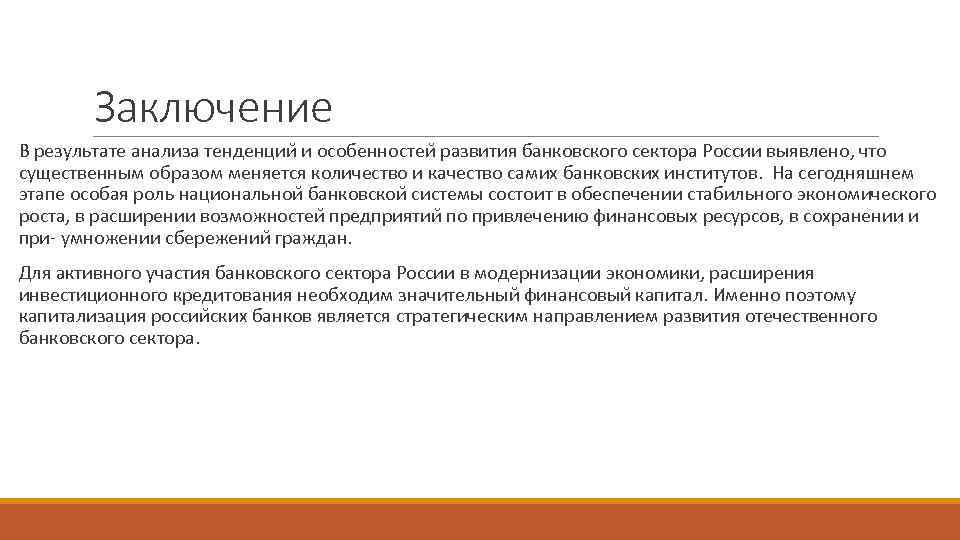 Заключение

В результате анализа тенденций и особенностей развития банковского сектора России выявлено, что существенным образом меняется количество и качество самих банковских институтов. На сегодняшнем этапе особая роль национальной банковской системы состоит в обеспечении стабильного экономического роста, в расширении возможностей предприятий по привлечению финансовых ресурсов, в сохранении и при- умножении сбережений граждан.

Для активного участия банковского сектора России в модернизации экономики, расширения инвестиционного кредитования необходим значительный финансовый капитал. Именно поэтому капитализация российских банков является стратегическим направлением развития отечественного банковского сектора.